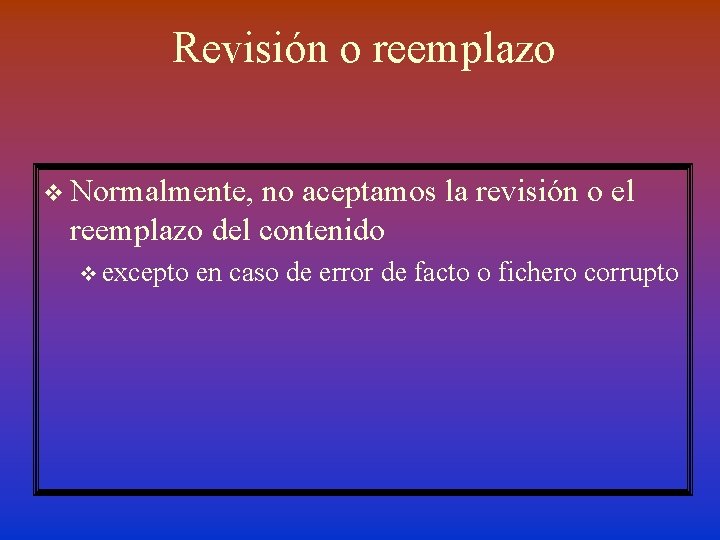 Revisión o reemplazo

❖ Normalmente, no aceptamos la revisión o el reemplazo del contenido

❖ excepto en caso de error de facto o fichero corrupto